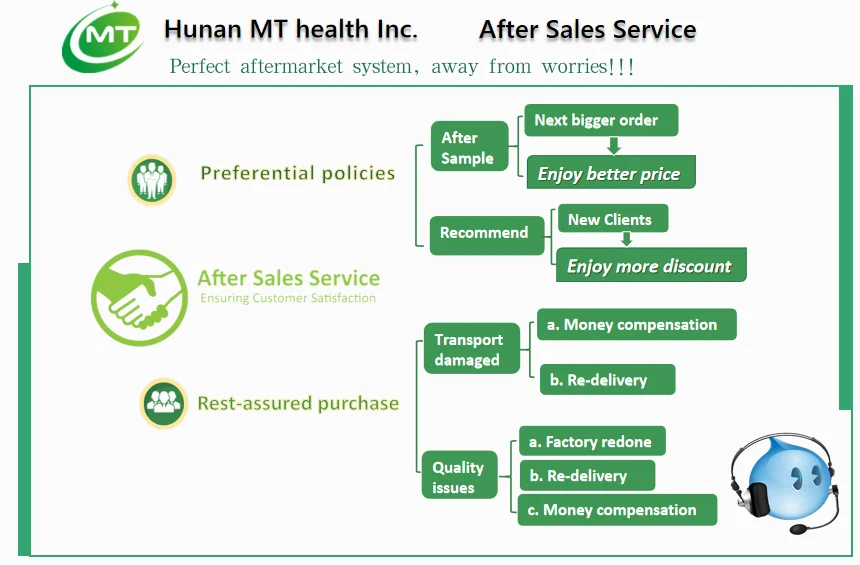 MT

Hunan MT health Inc. After Sales Service

Perfect aftermarket system, away from worries!!!

Preferential policies

After Sample

Next bigger order

Enjoy better price

Recommend

New Clients

Enjoy more discount

After Sales Service
Ensuring Customer Satisfaction

Rest-assured purchase

Transport damaged

a. Money compensation

b. Re-delivery

Quality issues

a. Factory redone

b. Re-delivery

c. Money compensation